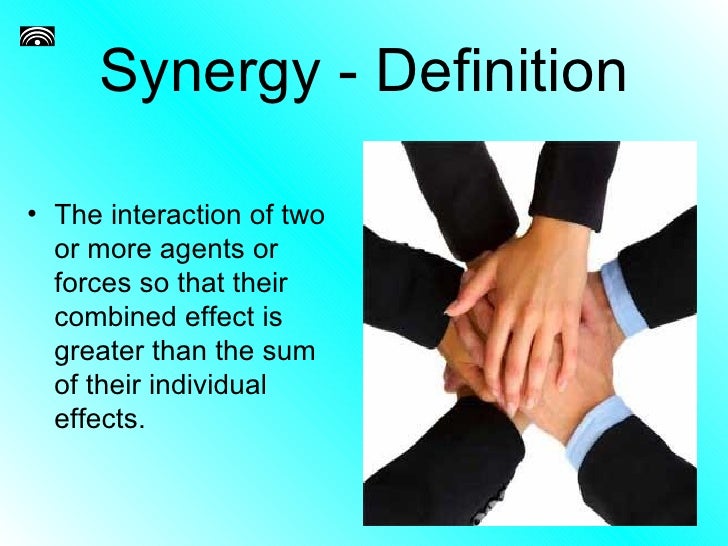 Synergy - Definition

• The interaction of two or more agents or forces so that their combined effect is greater than the sum of their individual effects.